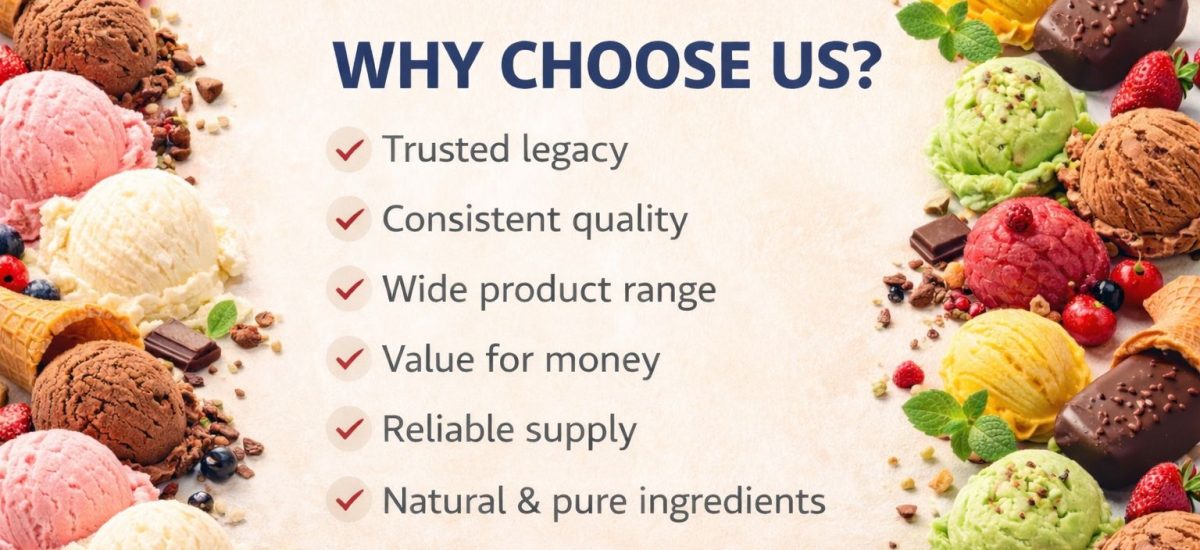 WHY CHOOSE US?

Trusted legacy

Consistent quality

Wide product range

Value for money

Reliable supply

Natural & pure ingredients